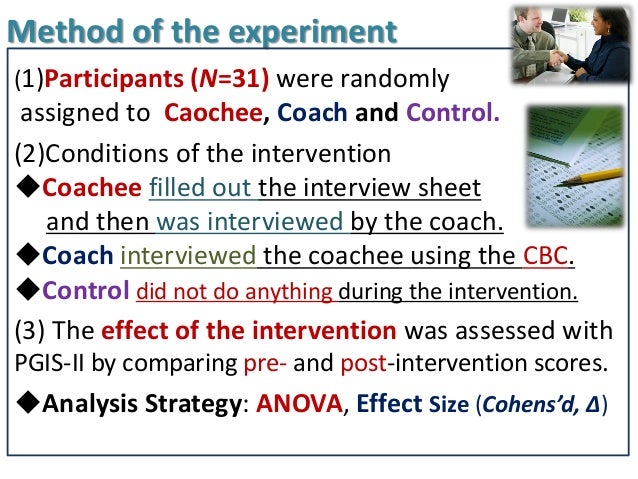 Method of the experiment

(1)Participants (N=31) were randomly assigned to Caochee, Coach and Control.

(2)Conditions of the intervention

◆Coachee filled out the interview sheet and then was interviewed by the coach.

◆Coach interviewed the coachee using the CBC.

◆Control did not do anything during the intervention.

(3) The effect of the intervention was assessed with PGIS-II by comparing pre- and post-intervention scores.

◆Analysis Strategy: ANOVA, Effect Size (Cohens'd, Δ)